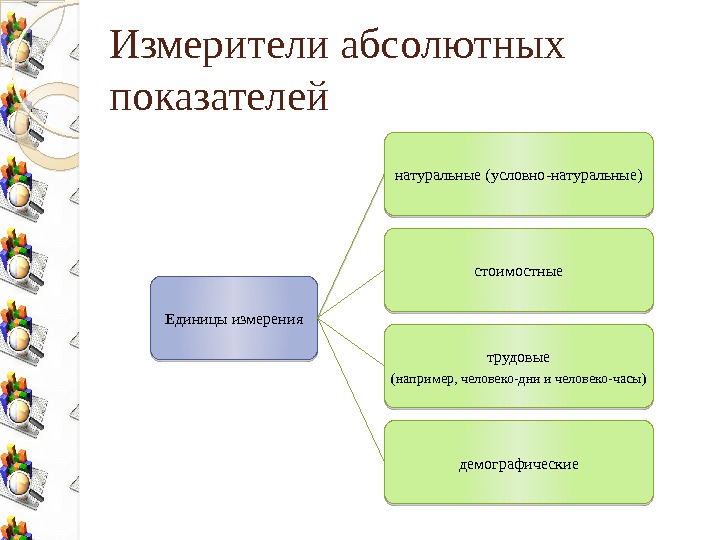 Измерители абсолютных показателей

Единицы измерения

натуральные (условно-натуральные)

стоимостные

трудовые
(например, человеко-дни и человеко-часы)

демографические